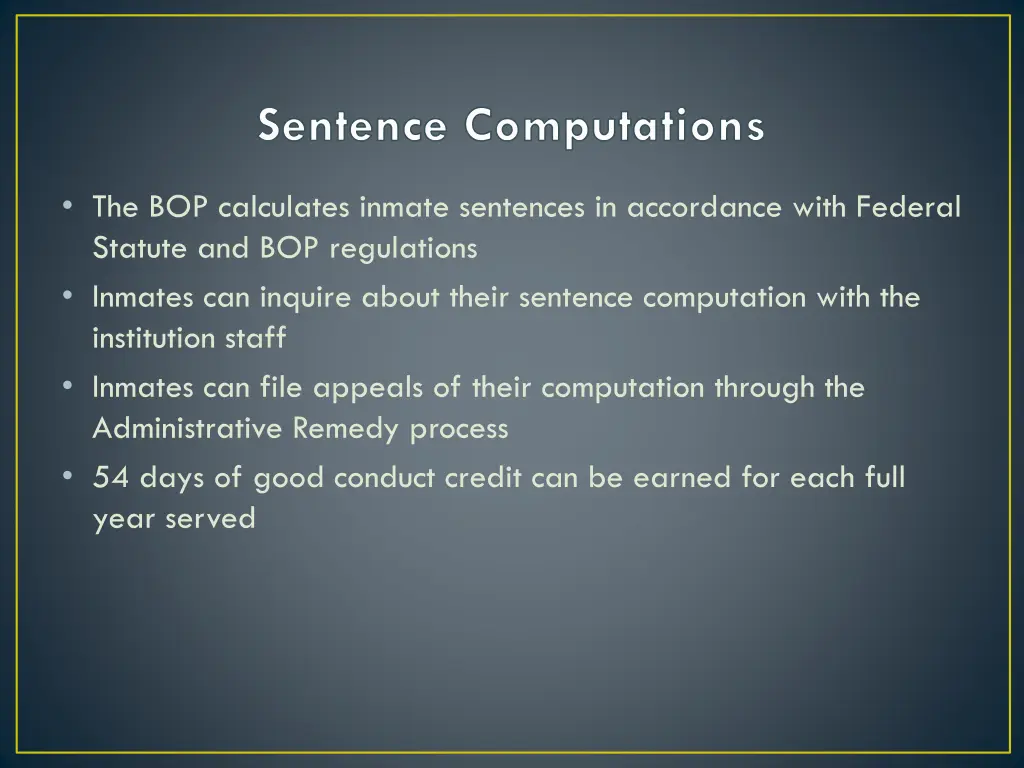 Sentence Computations

• The BOP calculates inmate sentences in accordance with Federal Statute and BOP regulations
• Inmates can inquire about their sentence computation with the institution staff
• Inmates can file appeals of their computation through the Administrative Remedy process
• 54 days of good conduct credit can be earned for each full year served